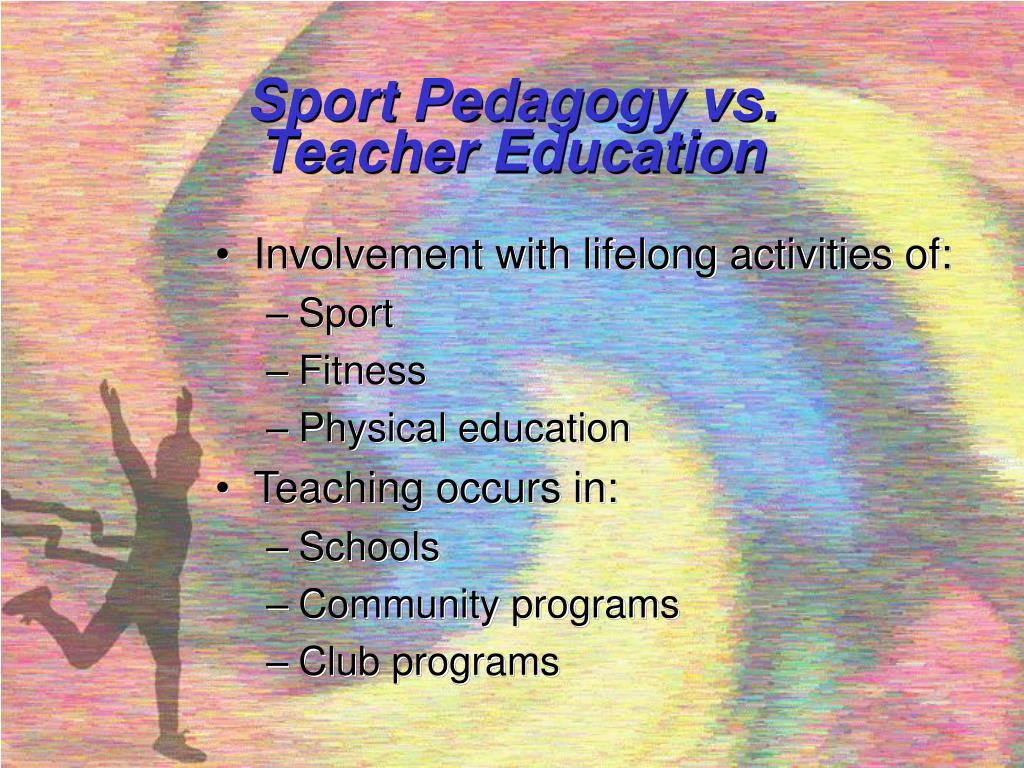 Sport Pedagogy vs. Teacher Education

• Involvement with lifelong activities of:
– Sport
– Fitness
– Physical education
• Teaching occurs in:
– Schools
– Community programs
– Club programs